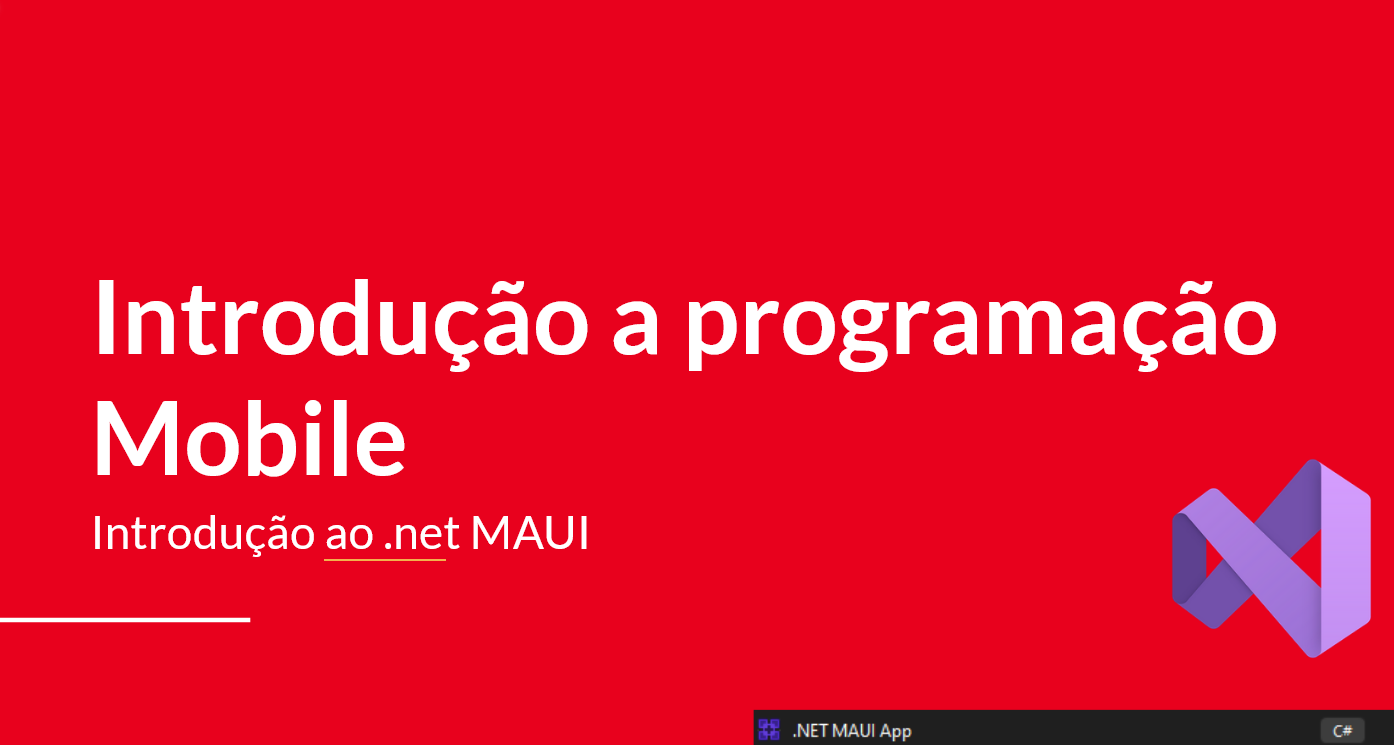 Introdução a programação Mobile

Introdução ao .net MAUI

.NET MAUI App

C#